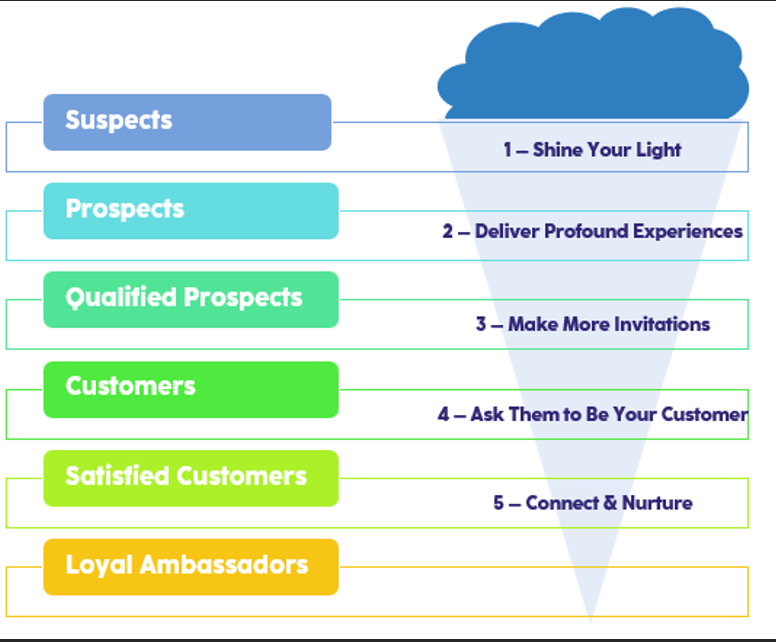 Suspects
1 – Shine Your Light

Prospects
2 – Deliver Profound Experiences

Qualified Prospects
3 – Make More Invitations

Customers
4 – Ask Them to Be Your Customer

Satisfied Customers
5 – Connect & Nurture

Loyal Ambassadors